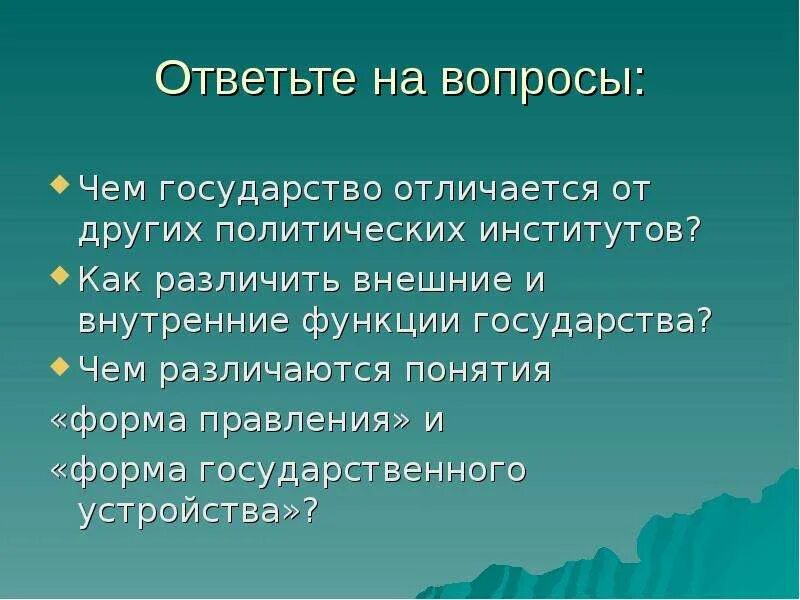 Ответьте на вопросы:

Чем государство отличается от других политических институтов?

Как различить внешние и внутренние функции государства?

Чем различаются понятия

«форма правления» и

«форма государственного устройства»?